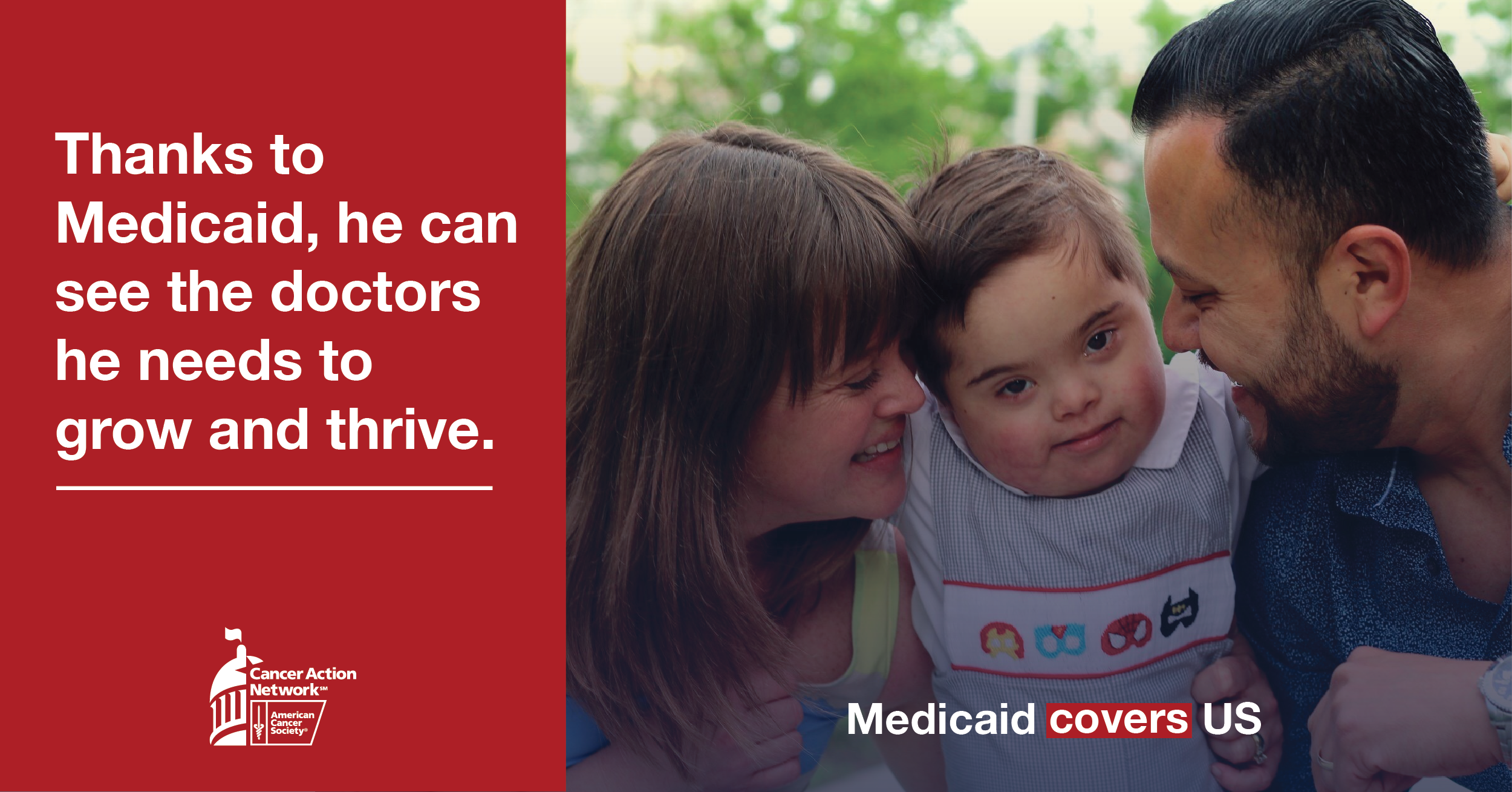 Thanks to Medicaid, he can see the doctors he needs to grow and thrive.

Cancer Action Network℠
American Cancer Society®

Medicaid covers US